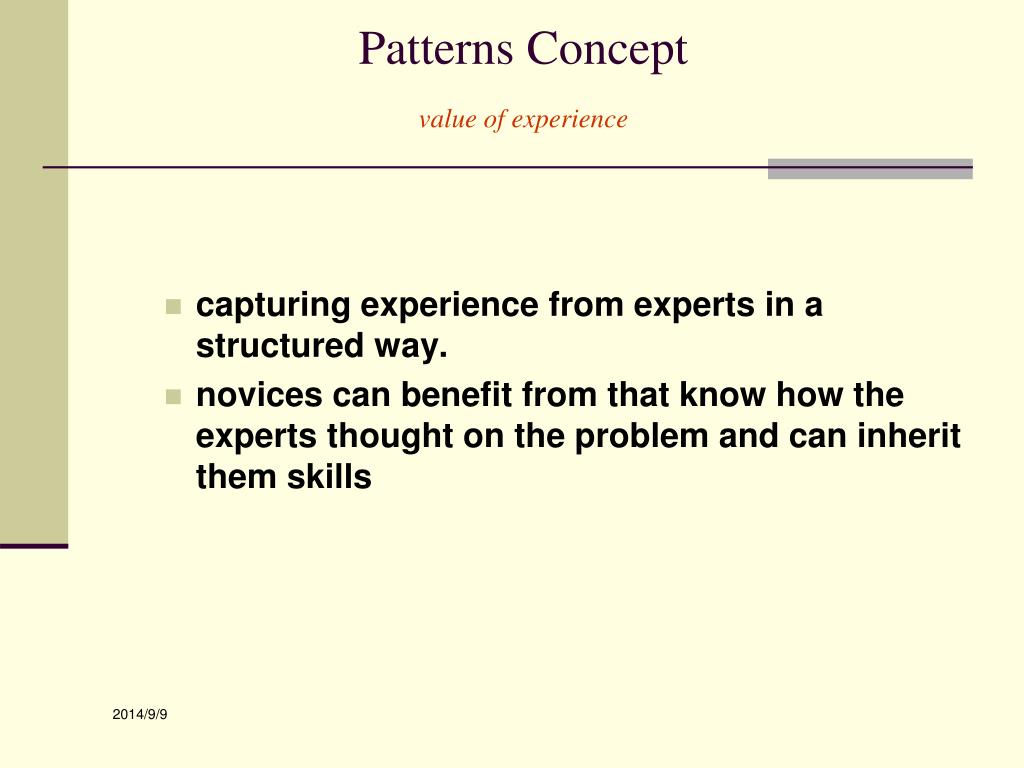 Patterns Concept

value of experience

capturing experience from experts in a structured way.

novices can benefit from that know how the experts thought on the problem and can inherit them skills

2014/9/9